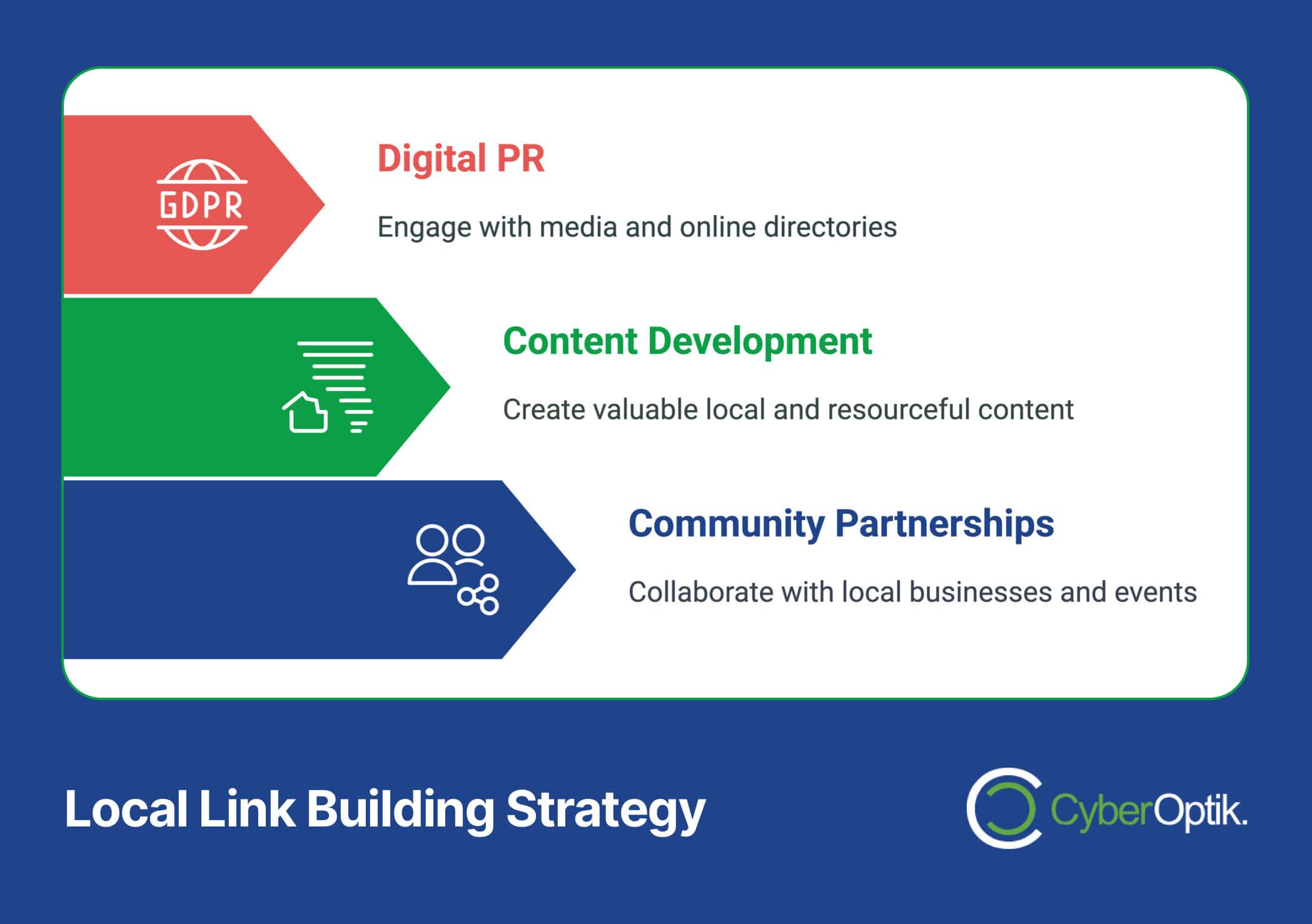 GDPR

Digital PR

Engage with media and online directories

Content Development

Create valuable local and resourceful content

Community Partnerships

Collaborate with local businesses and events

Local Link Building Strategy

CyberOptik.